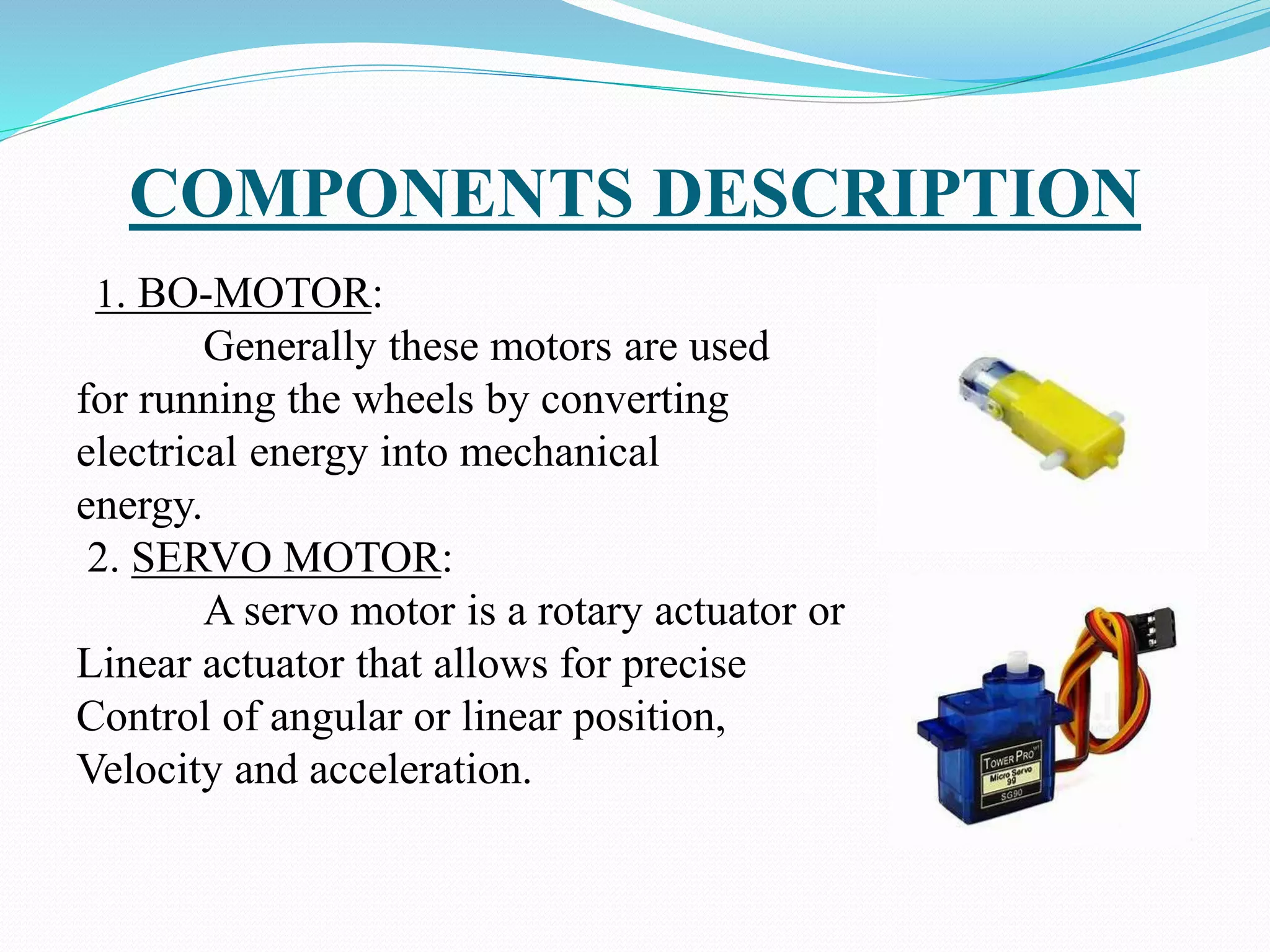 COMPONENTS DESCRIPTION

1. BO-MOTOR:

Generally these motors are used for running the wheels by converting electrical energy into mechanical energy.

2. SERVO MOTOR:

A servo motor is a rotary actuator or Linear actuator that allows for precise Control of angular or linear position, Velocity and acceleration.

TOWER PRO
Micro Servo
9g
SG90